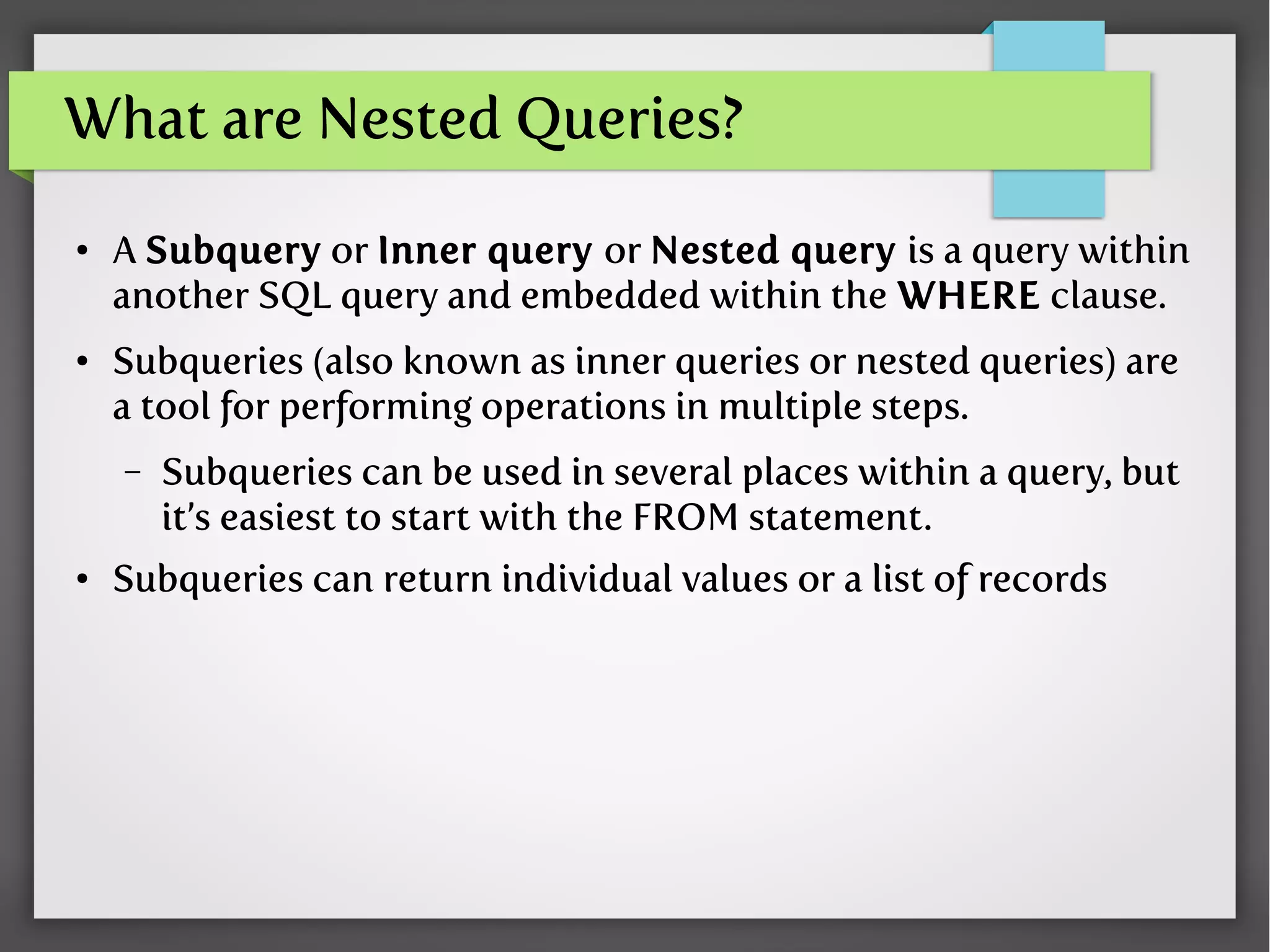 What are Nested Queries?

• A Subquery or Inner query or Nested query is a query within another SQL query and embedded within the WHERE clause.

• Subqueries (also known as inner queries or nested queries) are a tool for performing operations in multiple steps.

– Subqueries can be used in several places within a query, but it's easiest to start with the FROM statement.

• Subqueries can return individual values or a list of records